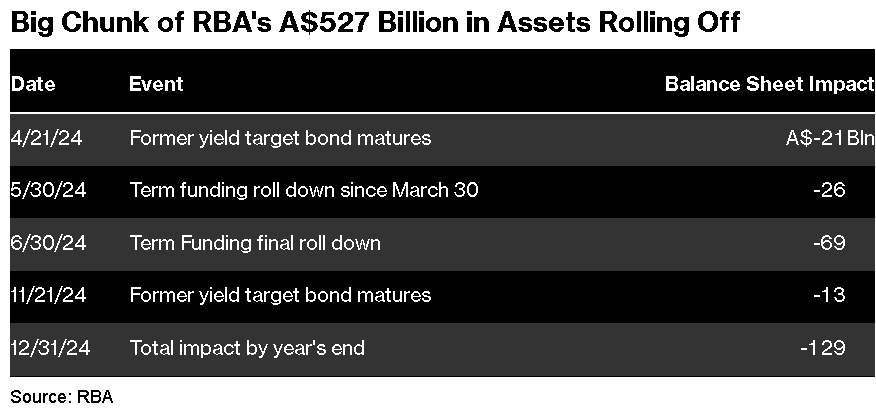 Big Chunk of RBA's A$527 Billion in Assets Rolling Off

| Date | Event | Balance Sheet Impact |
|---|---|---|
| 4/21/24 | Former yield target bond matures | A$-21 Bln |
| 5/30/24 | Term funding roll down since March 30 | -26 |
| 6/30/24 | Term Funding final roll down | -69 |
| 11/21/24 | Former yield target bond matures | -13 |
| 12/31/24 | Total impact by year's end | -129 |

Source: RBA